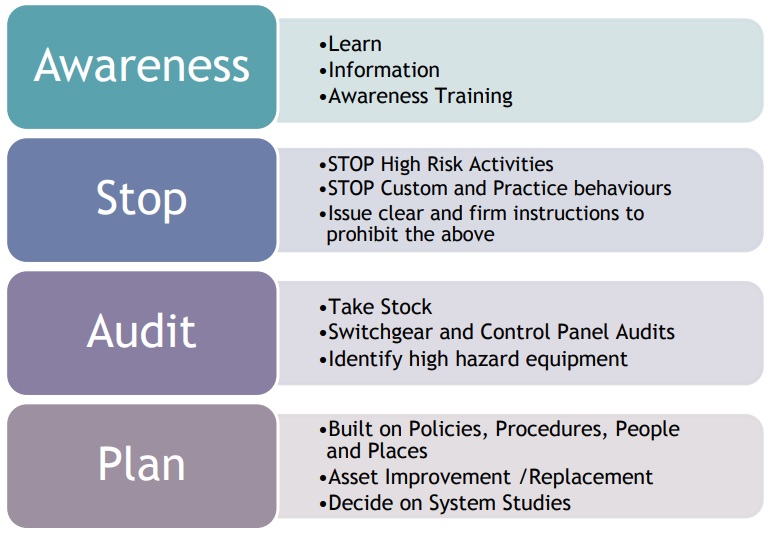 Awareness

•Learn
•Information
•Awareness Training

Stop

•STOP High Risk Activities
•STOP Custom and Practice behaviours
•Issue clear and firm instructions to prohibit the above

Audit

•Take Stock
•Switchgear and Control Panel Audits
•Identify high hazard equipment

Plan

•Built on Policies, Procedures, People and Places
•Asset Improvement /Replacement
•Decide on System Studies